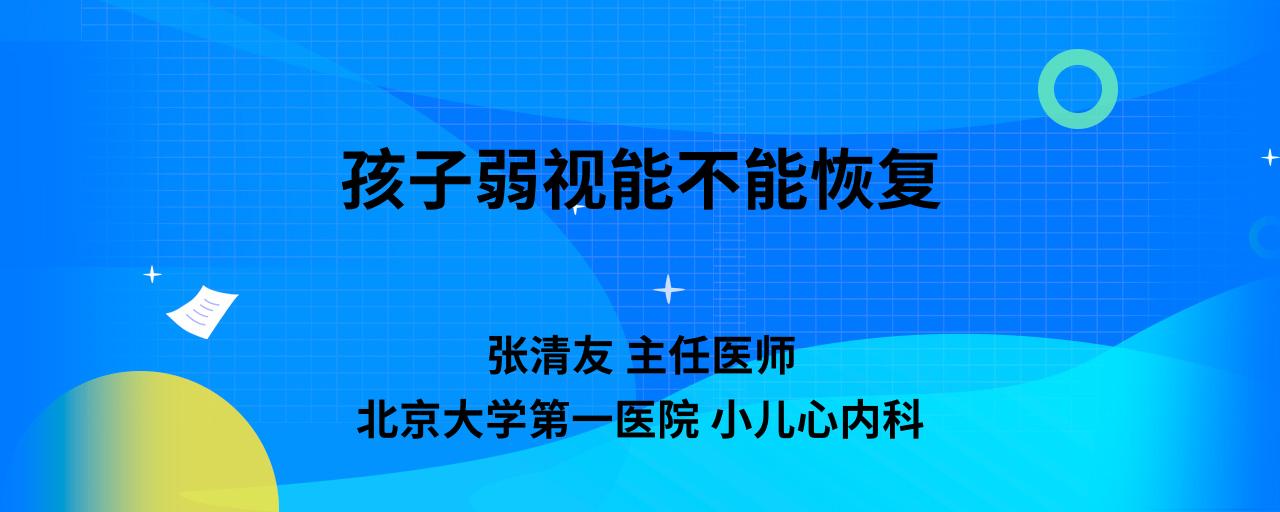 孩子弱视能不能恢复

张清友 主任医师

北京大学第一医院 小儿心内科